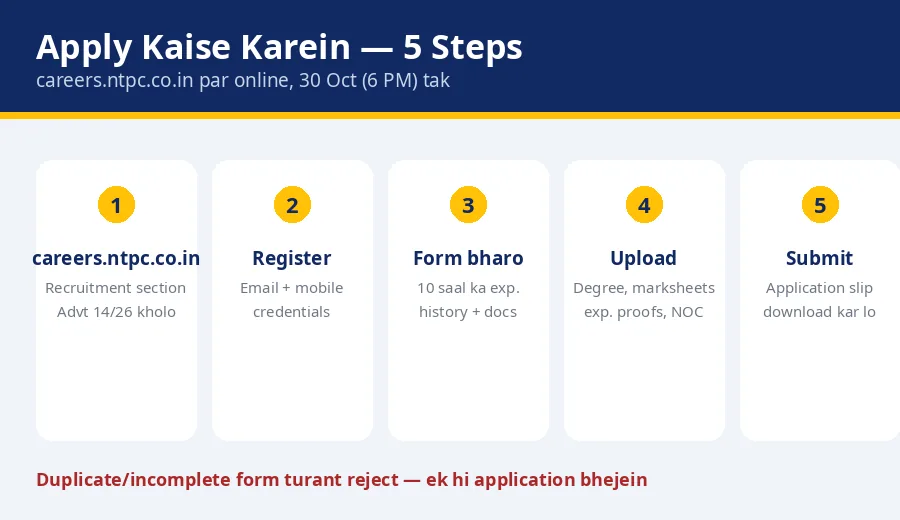 Apply Kaise Karein — 5 Steps
careers.ntpc.co.in par online, 30 Oct (6 PM) tak

1
careers.ntpc.co.in
Recruitment section Advt 14/26 kholo

2
Register
Email + mobile credentials

3
Form bharo
10 saal ka exp. history + docs

4
Upload
Degree, marksheets exp. proofs, NOC

5
Submit
Application slip download kar lo

Duplicate/incomplete form turant reject — ek hi application bhejein